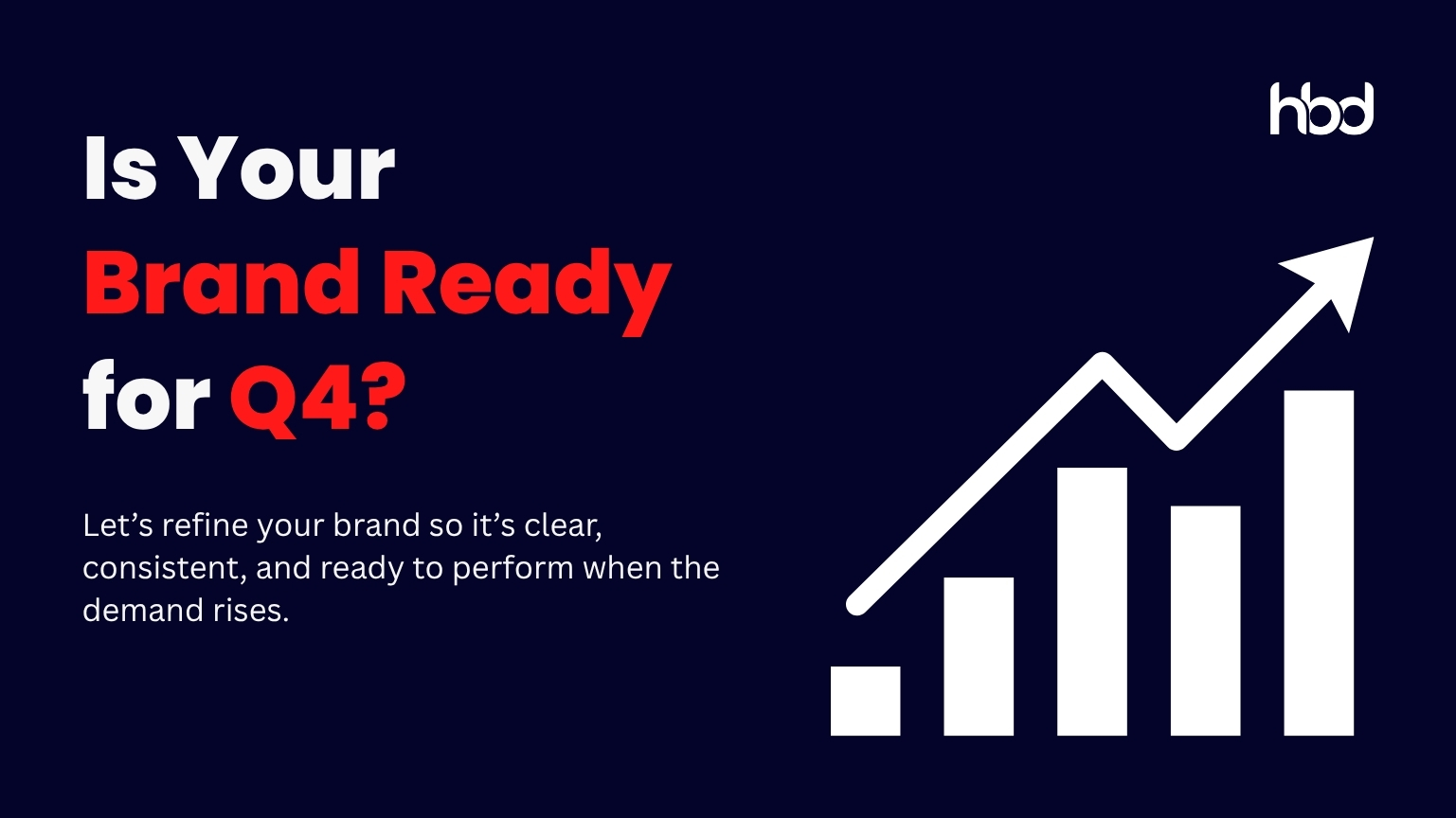 hbd

Is Your Brand Ready for Q4?

Let’s refine your brand so it’s clear, consistent, and ready to perform when the demand rises.